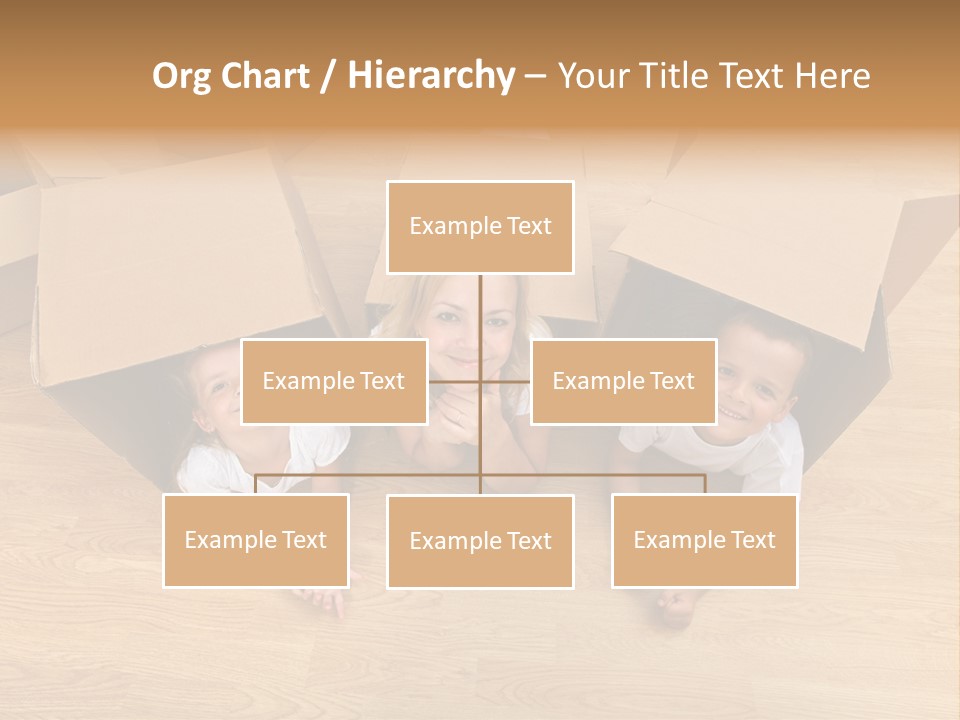 Org Chart / Hierarchy – Your Title Text Here

Example Text

Example Text

Example Text

Example Text

Example Text

Example Text